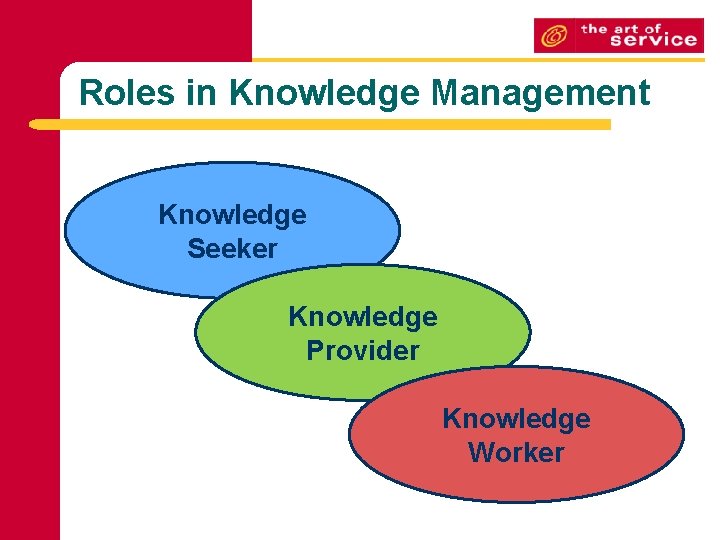 the art of service

Roles in Knowledge Management

Knowledge Seeker

Knowledge Provider

Knowledge Worker